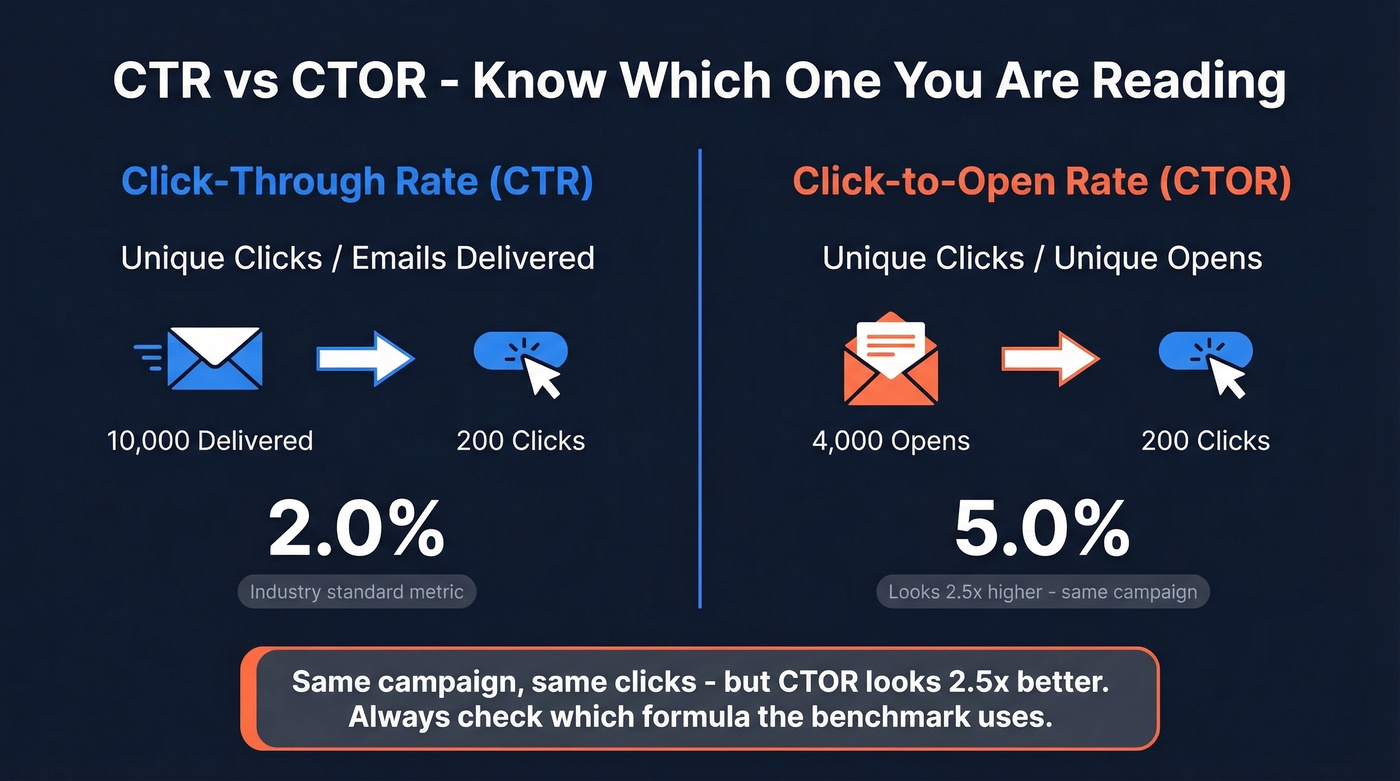 CTR vs CTOR - Know Which One You Are Reading

Click-Through Rate (CTR)

Unique Clicks / Emails Delivered

10,000 Delivered

200 Clicks

2.0%

Industry standard metric

Click-to-Open Rate (CTOR)

Unique Clicks / Unique Opens

4,000 Opens

200 Clicks

5.0%

Looks 2.5x higher - same campaign

Same campaign, same clicks - but CTOR looks 2.5x better. Always check which formula the benchmark uses.